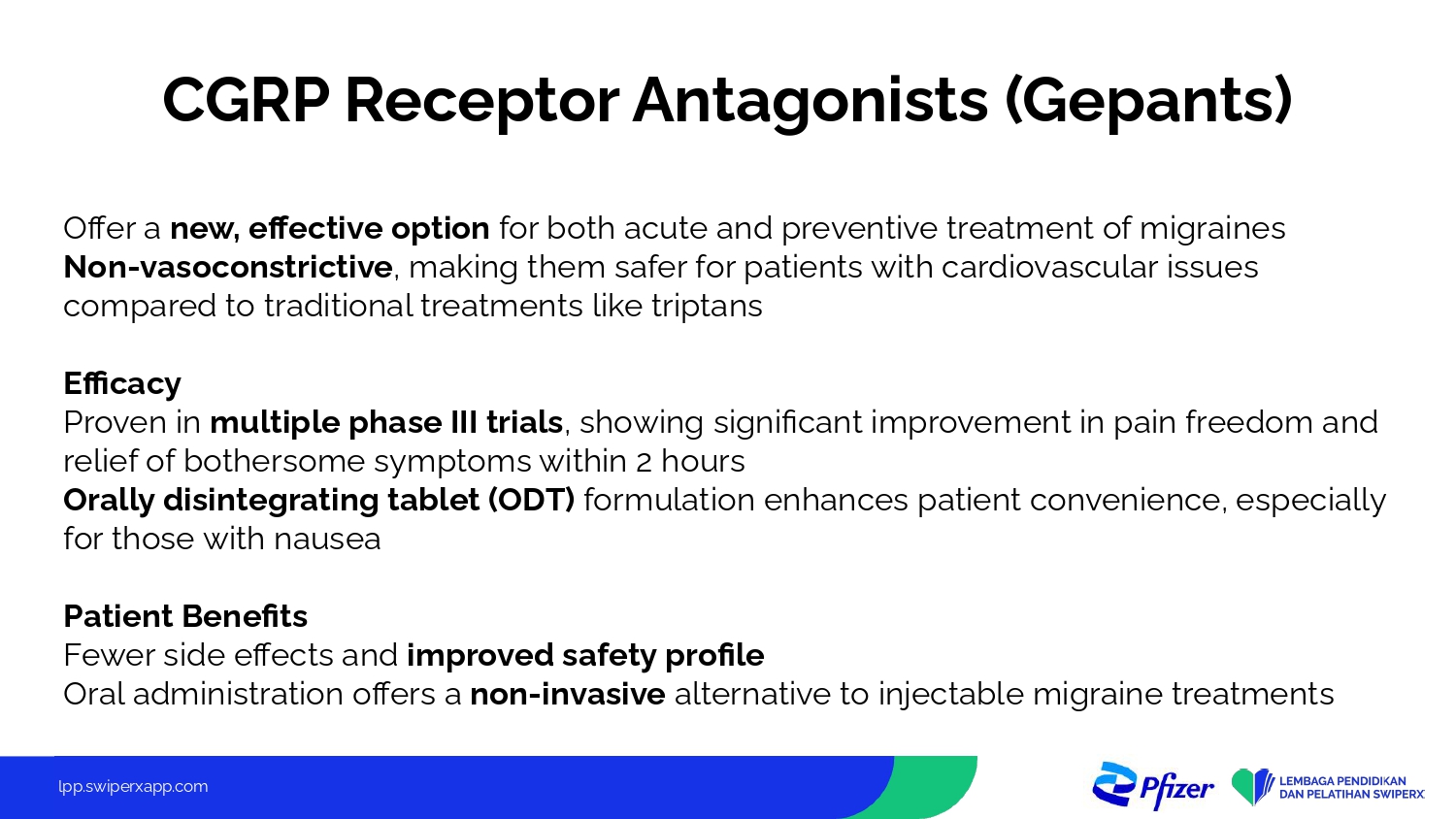 CGRP Receptor Antagonists (Gepants)

Offer a new, effective option for both acute and preventive treatment of migraines
Non-vasoconstrictive, making them safer for patients with cardiovascular issues compared to traditional treatments like triptans

Efficacy
Proven in multiple phase III trials, showing significant improvement in pain freedom and relief of bothersome symptoms within 2 hours
Orally disintegrating tablet (ODT) formulation enhances patient convenience, especially for those with nausea

Patient Benefits
Fewer side effects and improved safety profile
Oral administration offers a non-invasive alternative to injectable migraine treatments

lpp.swiperxapp.com

Pfizer

LEMBAGA PENDIDIKAN DAN PELATIHAN SWIPERX